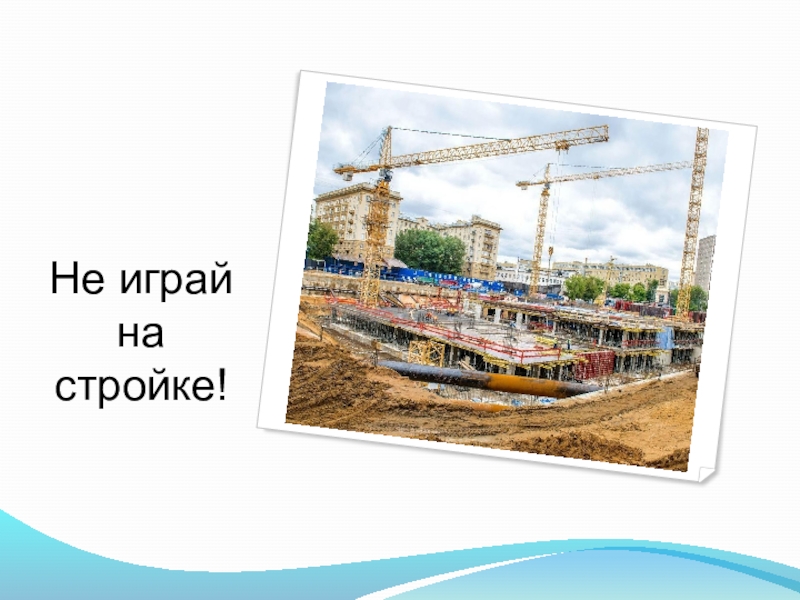 Не играй на стройке!